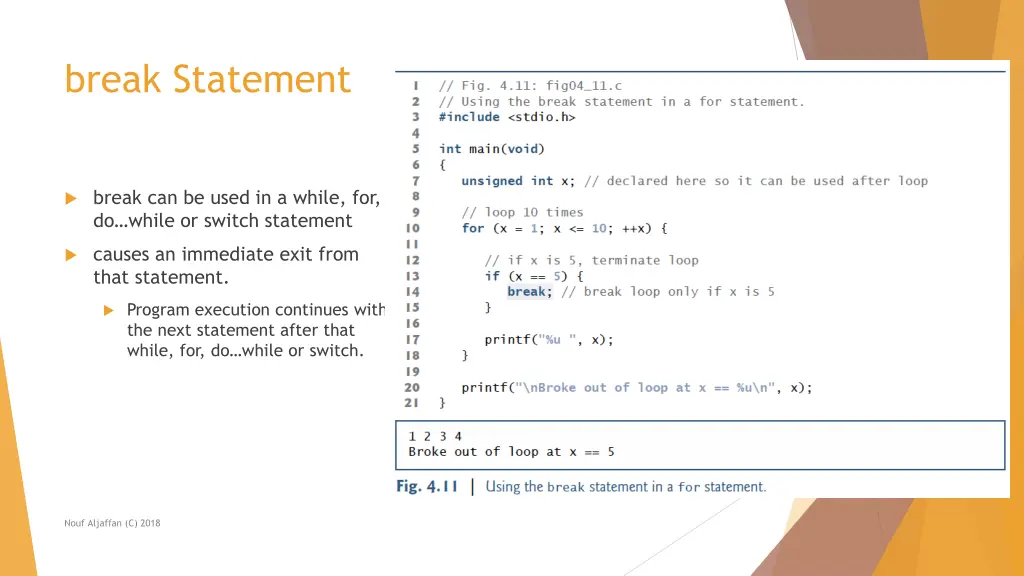 break Statement

break can be used in a while, for, do…while or switch statement

causes an immediate exit from that statement.

Program execution continues with the next statement after that while, for, do…while or switch.

1 // Fig. 4.11: fig04_11.c
2 // Using the break statement in a for statement.
3 #include <stdio.h>
4
5 int main(void)
6 {
7 unsigned int x; // declared here so it can be used after loop
8
9 // loop 10 times
10 for (x = 1; x <= 10; ++x) {
11
12 // if x is 5, terminate loop
13 if (x == 5) {
14 break; // break loop only if x is 5
15 }
16
17 printf("%u ", x);
18 }
19
20 printf("\nBroke out of loop at x == %u\n", x);
21 }

1 2 3 4
Broke out of loop at x == 5

Fig. 4.11 | Using the break statement in a for statement.

Nouf Aljaffan (C) 2018